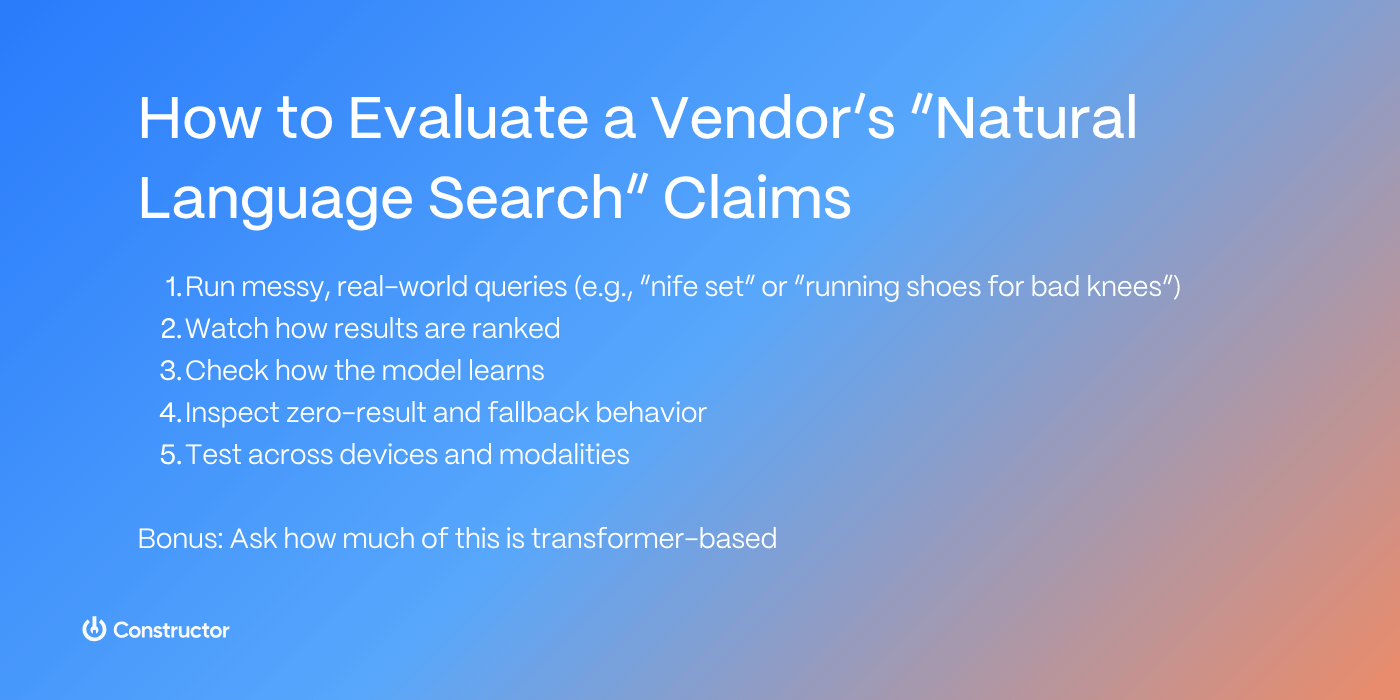 How to Evaluate a Vendor's "Natural Language Search" Claims

1. Run messy, real-world queries (e.g., "nife set" or "running shoes for bad knees")
2. Watch how results are ranked
3. Check how the model learns
4. Inspect zero-result and fallback behavior
5. Test across devices and modalities

Bonus: Ask how much of this is transformer-based

Constructor